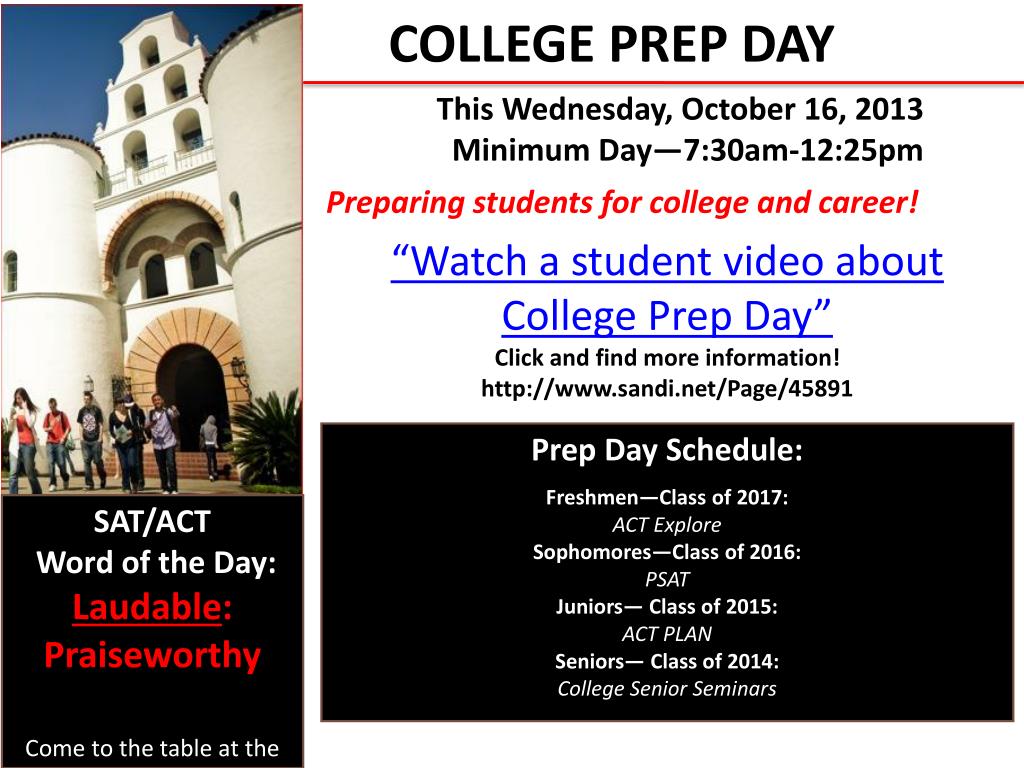 COLLEGE PREP DAY

This Wednesday, October 16, 2013
Minimum Day—7:30am-12:25pm

Preparing students for college and career!

“Watch a student video about College Prep Day”

Click and find more information!
http://www.sandi.net/Page/45891

Prep Day Schedule:

Freshmen—Class of 2017:
ACT Explore
Sophomores—Class of 2016:
PSAT
Juniors— Class of 2015:
ACT PLAN
Seniors— Class of 2014:
College Senior Seminars

SAT/ACT
Word of the Day:
Laudable:
Praiseworthy

Come to the table at the